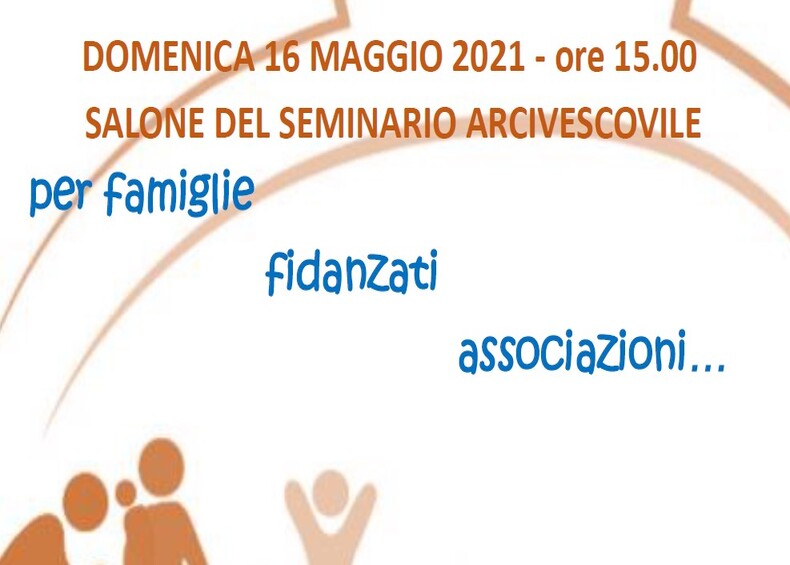 DOMENICA 16 MAGGIO 2021 - ore 15.00
SALONE DEL SEMINARIO ARCIVESCOVILE

per famiglie

fidanzati

associazioni…